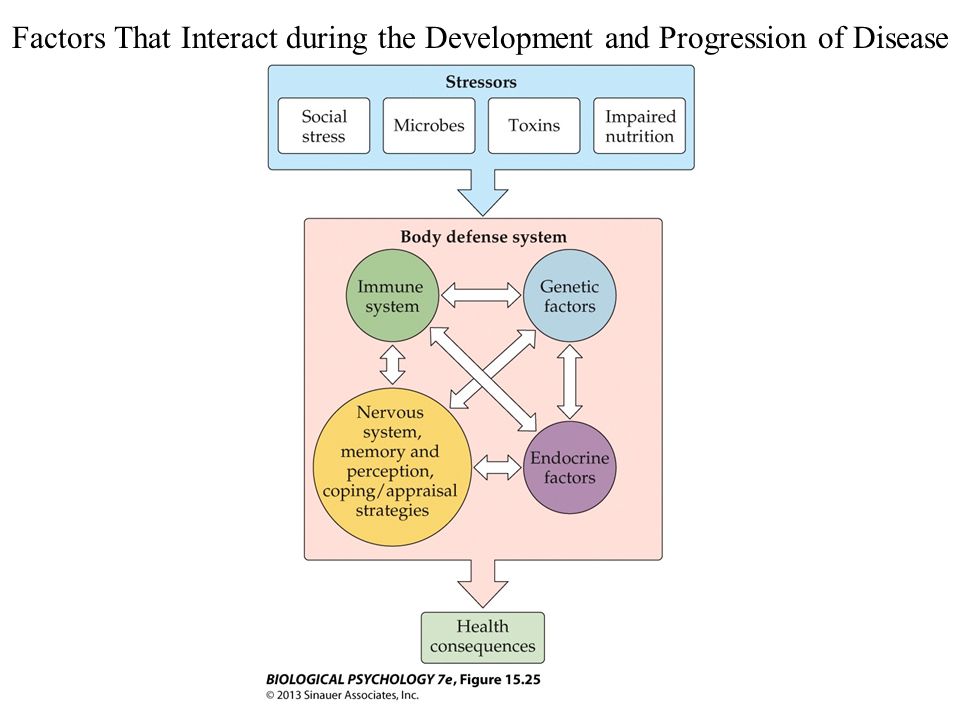 Factors That Interact during the Development and Progression of Disease

Stressors

Social stress

Microbes

Toxins

Impaired nutrition

Body defense system

Immune system

Genetic factors

Nervous system, memory and perception, coping/appraisal strategies

Endocrine factors

Health consequences

BIOLOGICAL PSYCHOLOGY 7e, Figure 15.25
© 2013 Sinauer Associates, Inc.